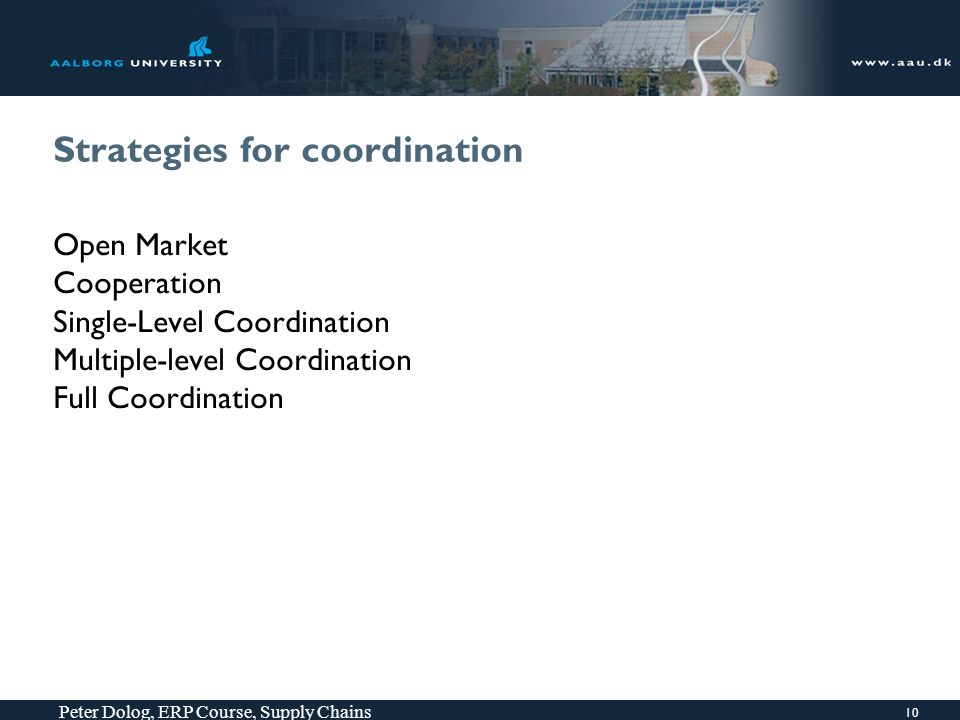 AALBORG UNIVERSITY

www.aau.dk

Strategies for coordination

Open Market
Cooperation
Single-Level Coordination
Multiple-level Coordination
Full Coordination

Peter Dolog, ERP Course, Supply Chains

10